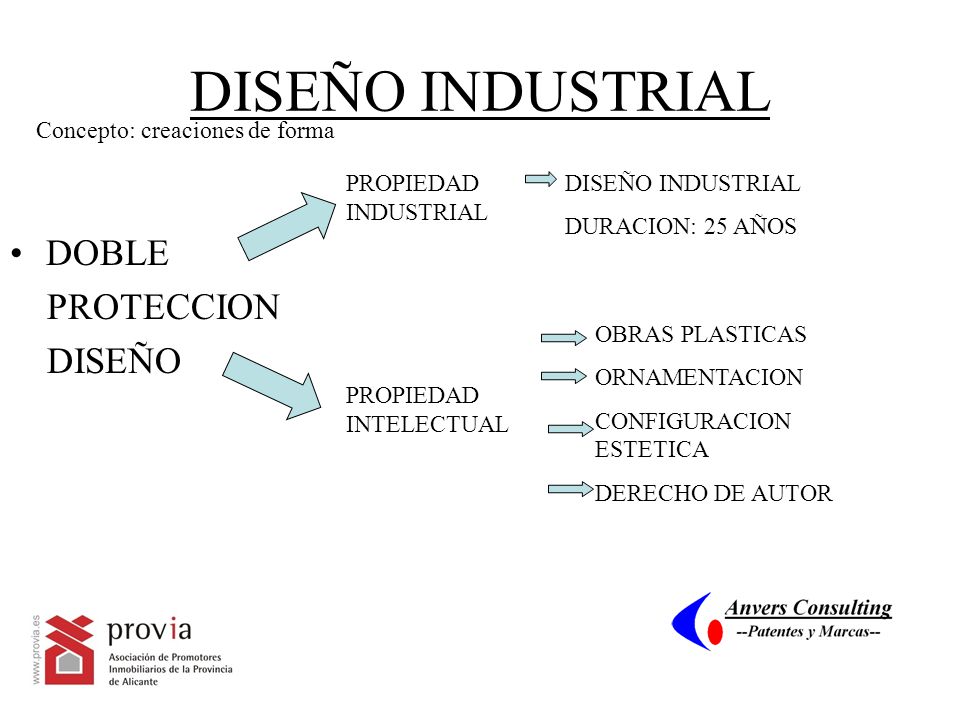 DISEÑO INDUSTRIAL

Concepto: creaciones de forma

• DOBLE PROTECCION DISEÑO

PROPIEDAD INDUSTRIAL

DISEÑO INDUSTRIAL

DURACION: 25 AÑOS

PROPIEDAD INTELECTUAL

OBRAS PLASTICAS

ORNAMENTACION

CONFIGURACION ESTETICA

DERECHO DE AUTOR

www.provia.es

provia

Asociación de Promotores Inmobiliarios de la Provincia de Alicante

Anvers Consulting

--Patentes y Marcas--